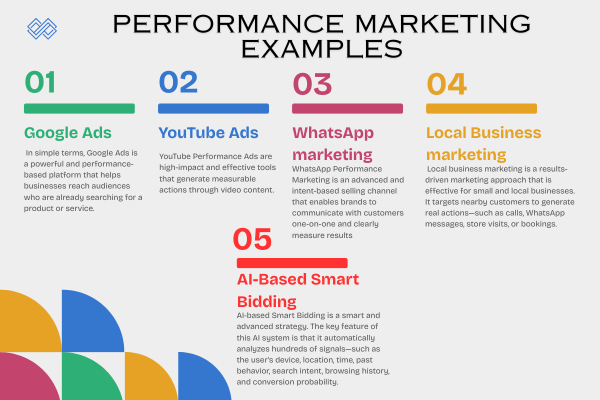 PERFORMANCE MARKETING EXAMPLES

01

Google Ads

In simple terms, Google Ads is a powerful and performance-based platform that helps businesses reach audiences who are already searching for a product or service.

02

YouTube Ads

YouTube Performance Ads are high-impact and effective tools that generate measurable actions through video content.

03

WhatsApp marketing

WhatsApp Performance Marketing is an advanced and intent-based selling channel that enables brands to communicate with customers one-on-one and clearly measure results

04

Local Business marketing

Local business marketing is a results-driven marketing approach that is effective for small and local businesses. It targets nearby customers to generate real actions—such as calls, WhatsApp messages, store visits, or bookings.

05

AI-Based Smart Bidding

AI-based Smart Bidding is a smart and advanced strategy. The key feature of this AI system is that it automatically analyzes hundreds of signals—such as the user's device, location, time, past behavior, search intent, browsing history, and conversion probability.